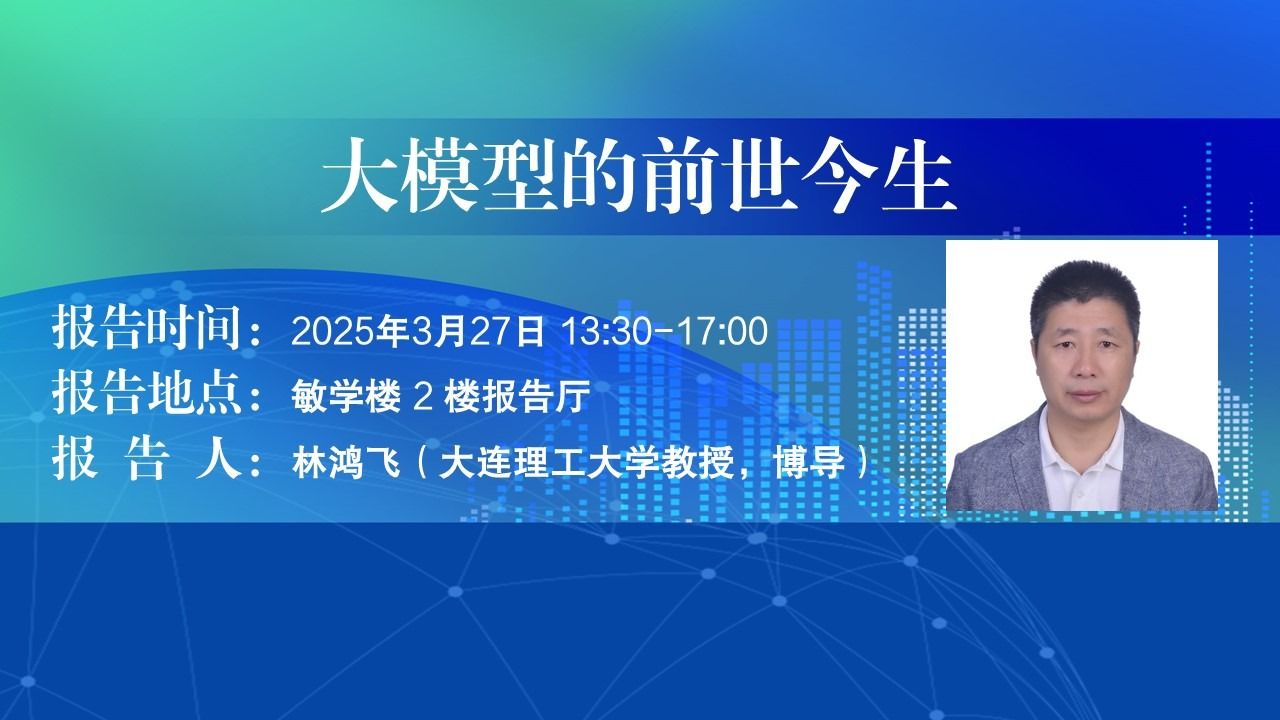 大模型的前世今生

报告时间：2025年3月27日 13:30-17:00
报告地点：敏学楼 2 楼报告厅
报 告 人：林鸿飞（大连理工大学教授，博导）